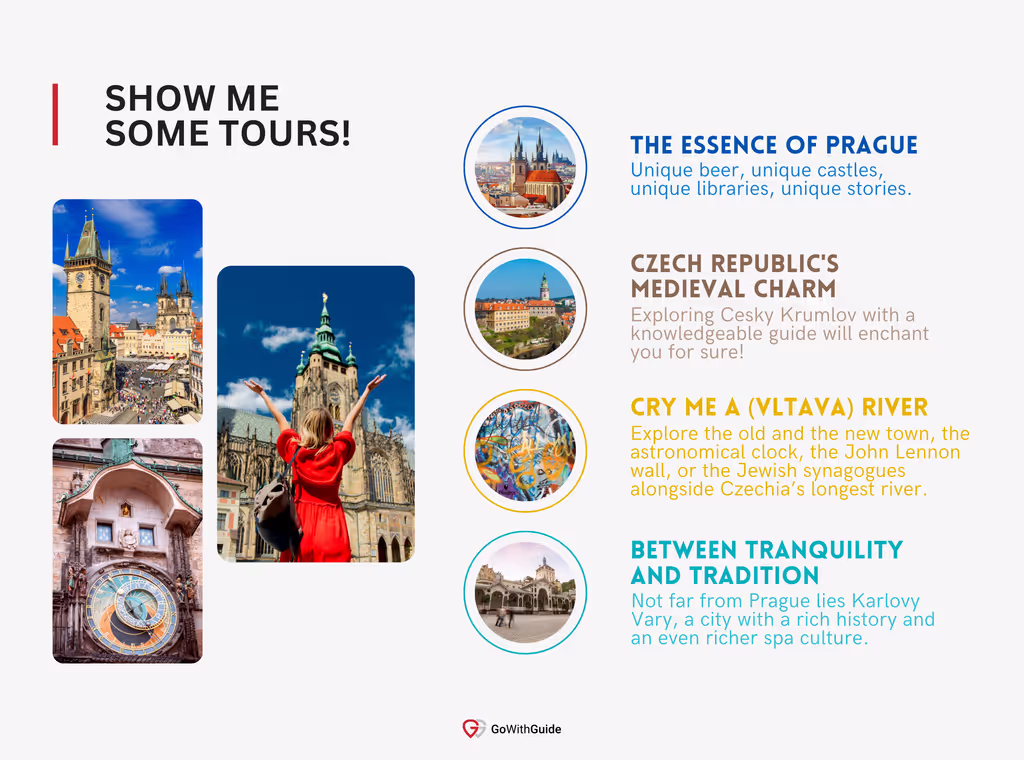 SHOW ME SOME TOURS!

THE ESSENCE OF PRAGUE
Unique beer, unique castles, unique libraries, unique stories.

CZECH REPUBLIC'S MEDIEVAL CHARM
Exploring Cesky Krumlov with a knowledgeable guide will enchant you for sure!

CRY ME A (VLTAVA) RIVER
Explore the old and the new town, the astronomical clock, the John Lennon wall, or the Jewish synagogues alongside Czechia's longest river.

BETWEEN TRANQUILITY AND TRADITION
Not far from Prague lies Karlovy Vary, a city with a rich history and an even richer spa culture.

GoWithGuide